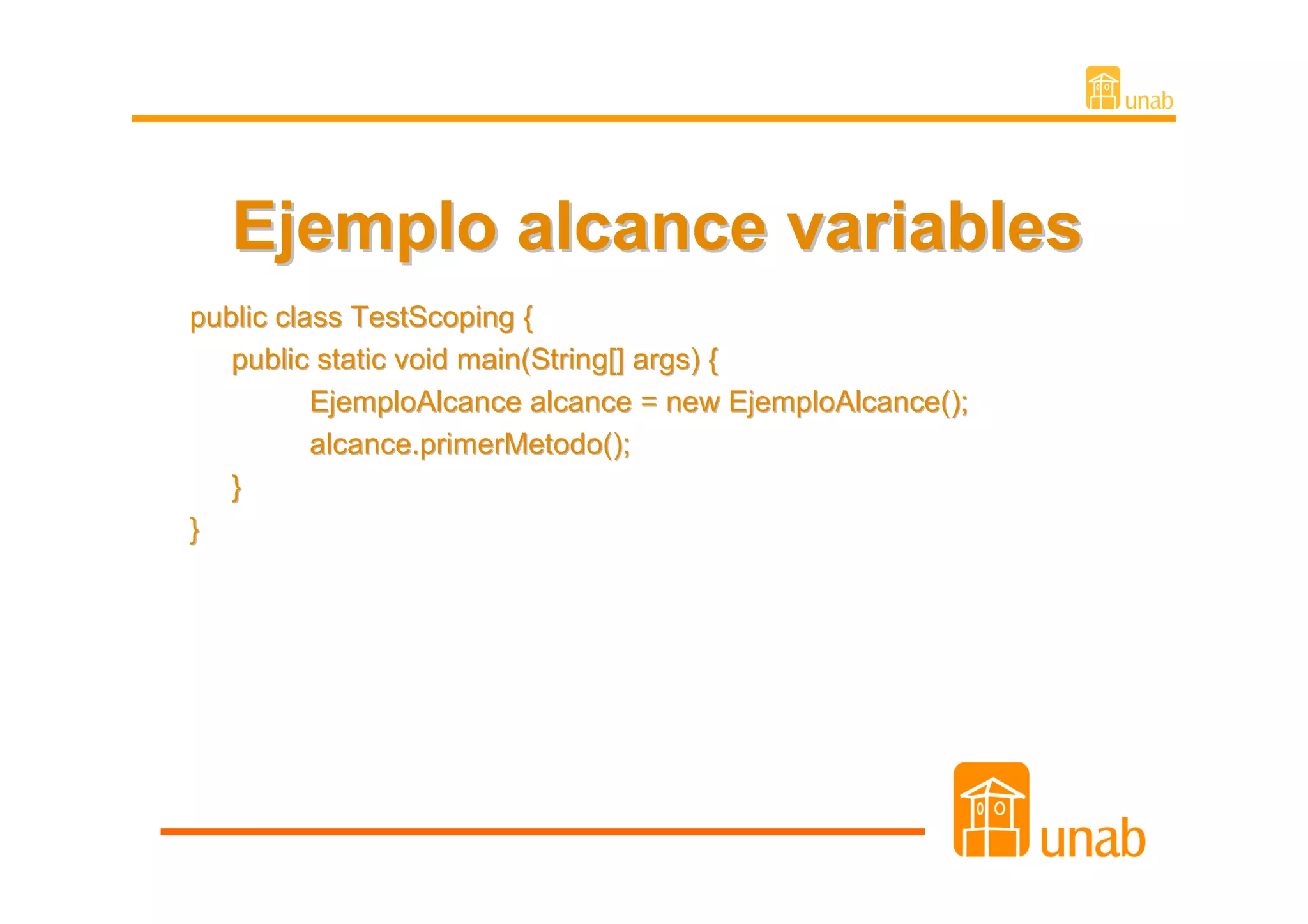 unab

Ejemplo alcance variables

public class TestScoping {
public static void main(String[] args) {
EjemploAlcance alcance = new EjemploAlcance();
alcance.primerMetodo();
}
}

unab